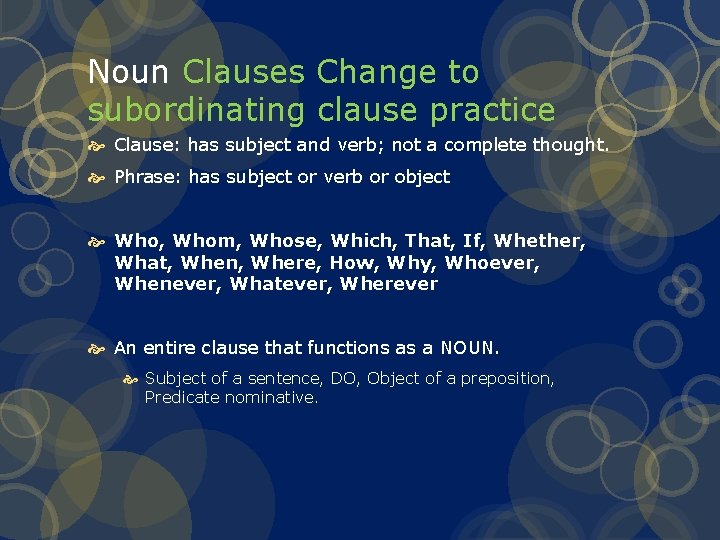 Noun Clauses Change to subordinating clause practice

Clause: has subject and verb; not a complete thought.

Phrase: has subject or verb or object

Who, Whom, Whose, Which, That, If, Whether, What, When, Where, How, Why, Whoever, Whenever, Whatever, Wherever

An entire clause that functions as a NOUN.

Subject of a sentence, DO, Object of a preposition, Predicate nominative.